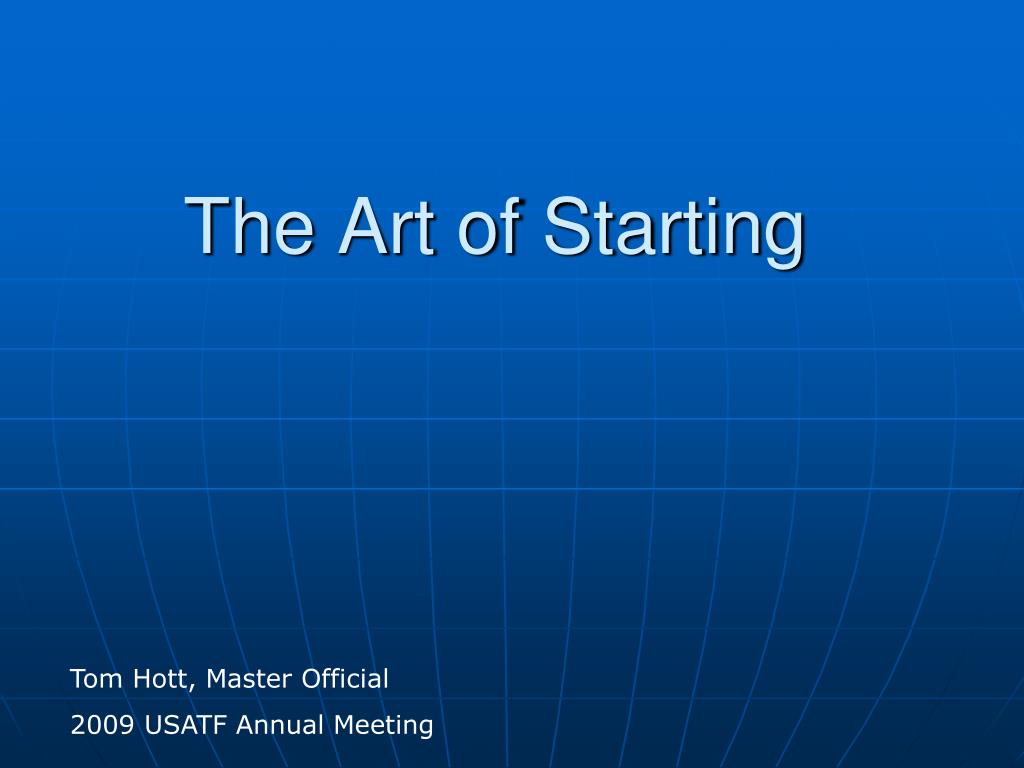 The Art of Starting

Tom Hott, Master Official

2009 USATF Annual Meeting